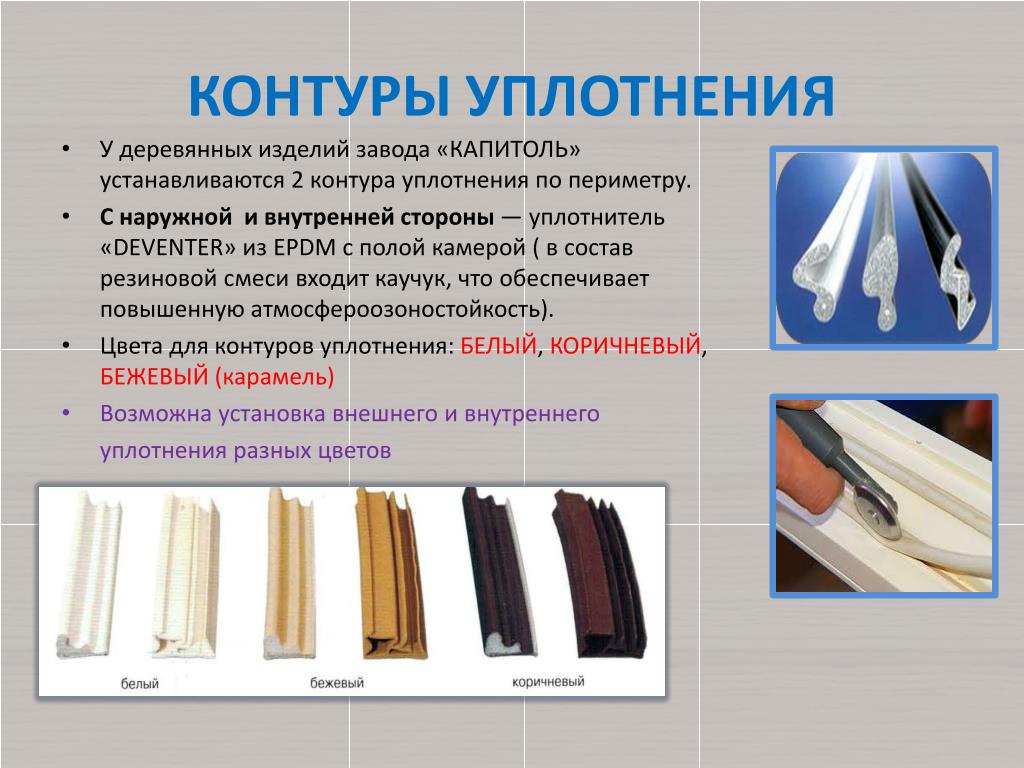 КОНТУРЫ УПЛОТНЕНИЯ

• У деревянных изделий завода «КАПИТОЛЬ» устанавливаются 2 контура уплотнения по периметру.

• С наружной и внутренней стороны — уплотнитель «DEVENTER» из EPDM с полой камерой ( в состав резиновой смеси входит каучук, что обеспечивает повышенную атмосфероозоностойкость).

• Цвета для контуров уплотнения: БЕЛЫЙ, КОРИЧНЕВЫЙ, БЕЖЕВЫЙ (карамель)

• Возможна установка внешнего и внутреннего уплотнения разных цветов

белый бежевый коричневый